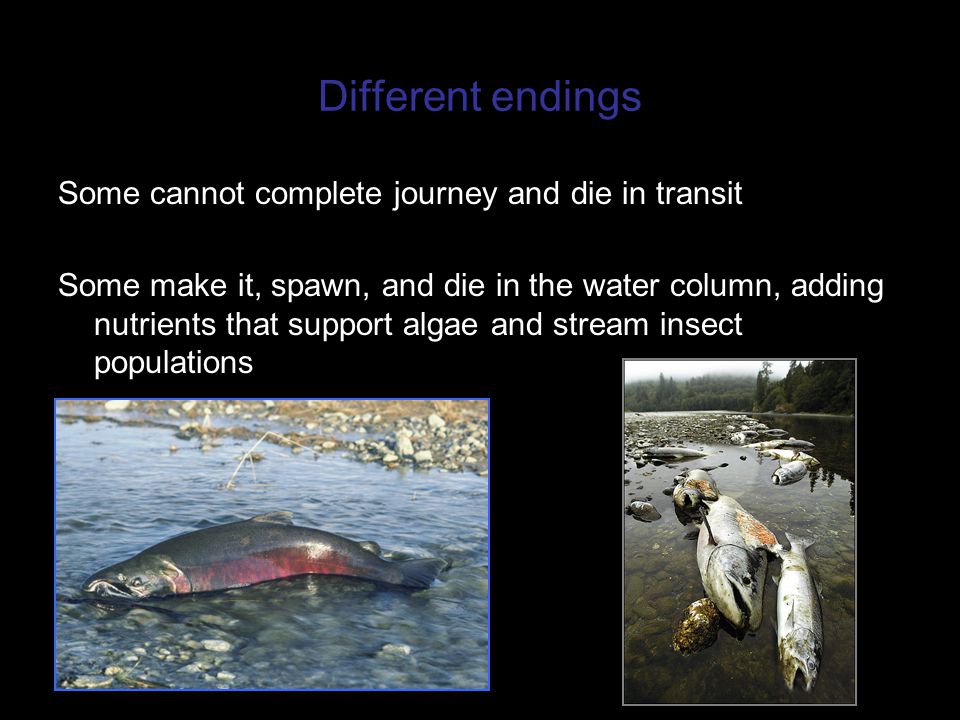 Different endings

Some cannot complete journey and die in transit

Some make it, spawn, and die in the water column, adding nutrients that support algae and stream insect populations